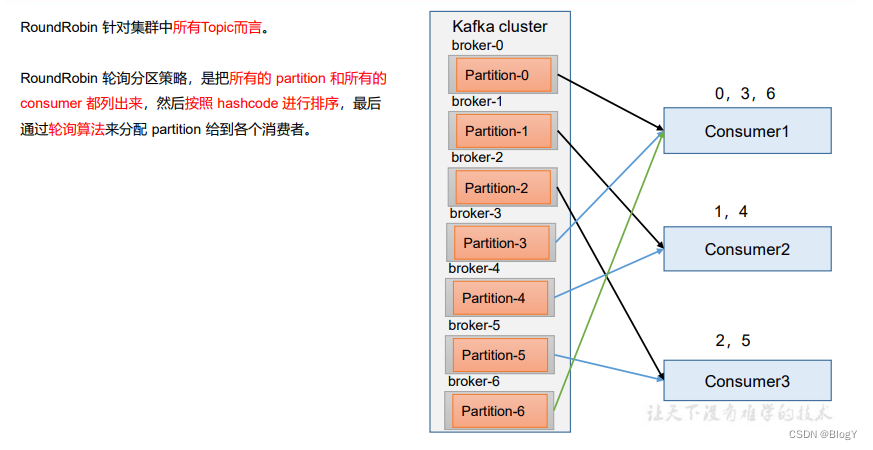 RoundRobin 针对集群中所有Topic而言。

RoundRobin 轮询分区策略，是把所有的 partition 和所有的 consumer 都列出来，然后按照 hashcode 进行排序，最后通过轮询算法来分配 partition 给到各个消费者。

Kafka cluster

broker-0

Partition-0

broker-1

Partition-1

broker-2

Partition-2

broker-3

Partition-3

broker-4

Partition-4

broker-5

Partition-5

broker-6

Partition-6

0，3，6

Consumer1

1，4

Consumer2

2，5

Consumer3

让天下没有难学的技术

CSDN @BlogY